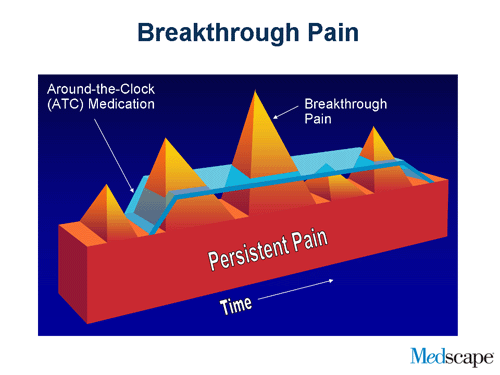 Breakthrough Pain

Around-the-Clock (ATC) Medication

Breakthrough Pain

Persistent Pain

Time

Medscape